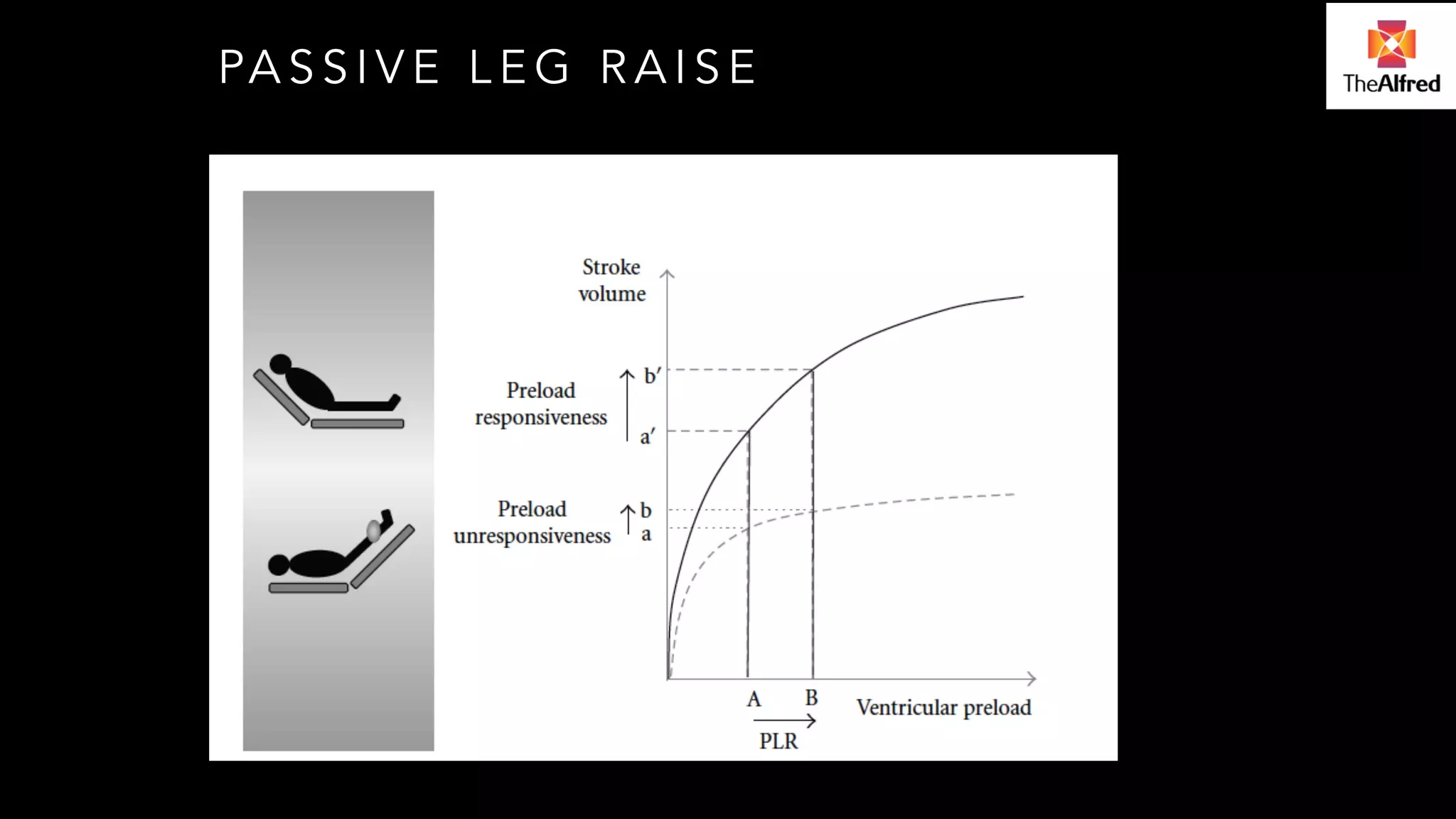 PASSIVE LEG RAISE

TheAlfred

Stroke volume

Preload responsiveness

b′

a′

Preload unresponsiveness

b

a

A

B

Ventricular preload

PLR